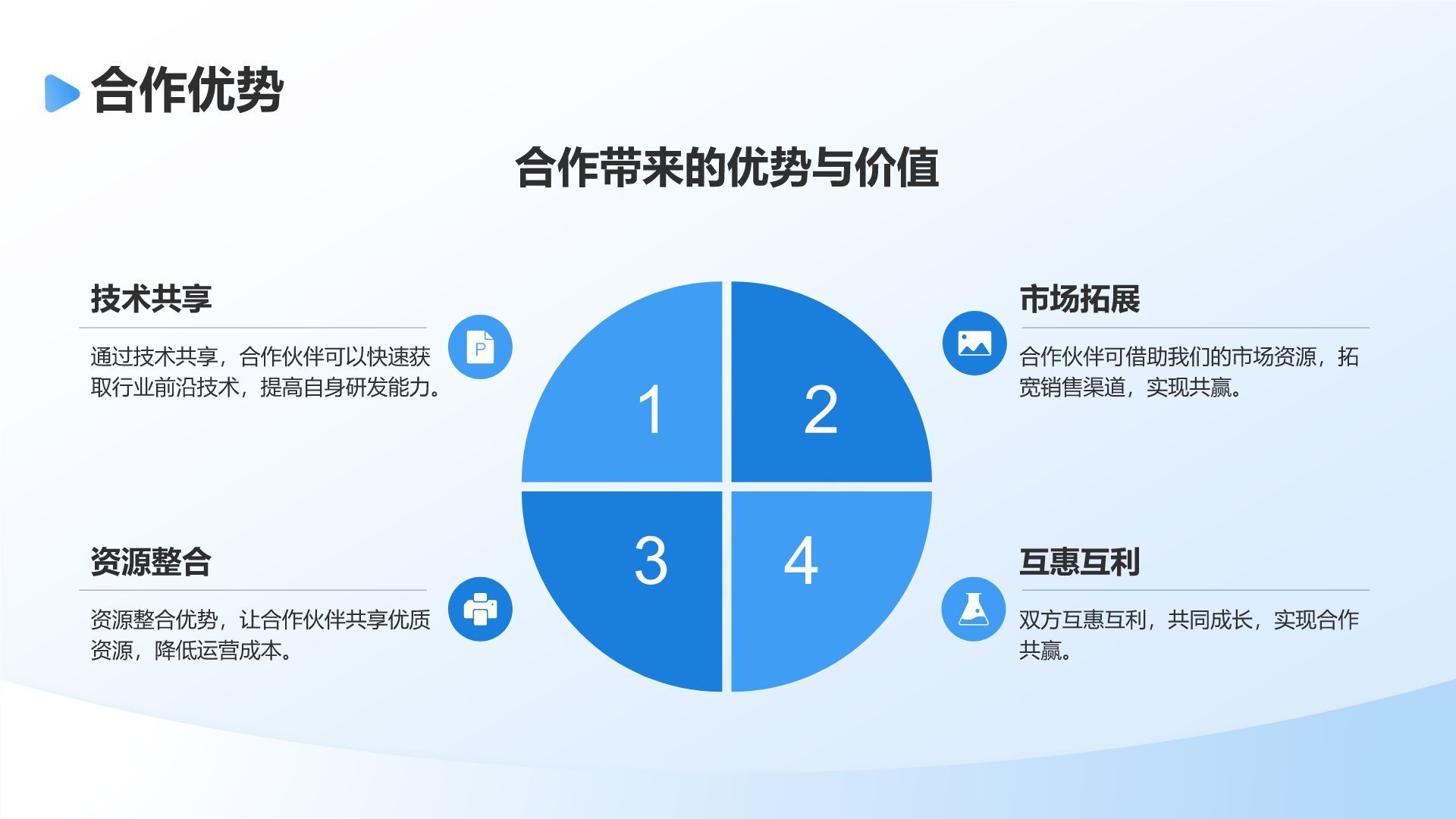 合作优势

合作带来的优势与价值

技术共享

通过技术共享，合作伙伴可以快速获取行业前沿技术，提高自身研发能力。

P

1

2

市场拓展

合作伙伴可借助我们的市场资源，拓宽销售渠道，实现共赢。

资源整合

资源整合优势，让合作伙伴共享优质资源，降低运营成本。

3

4

互惠互利

双方互惠互利，共同成长，实现合作共赢。